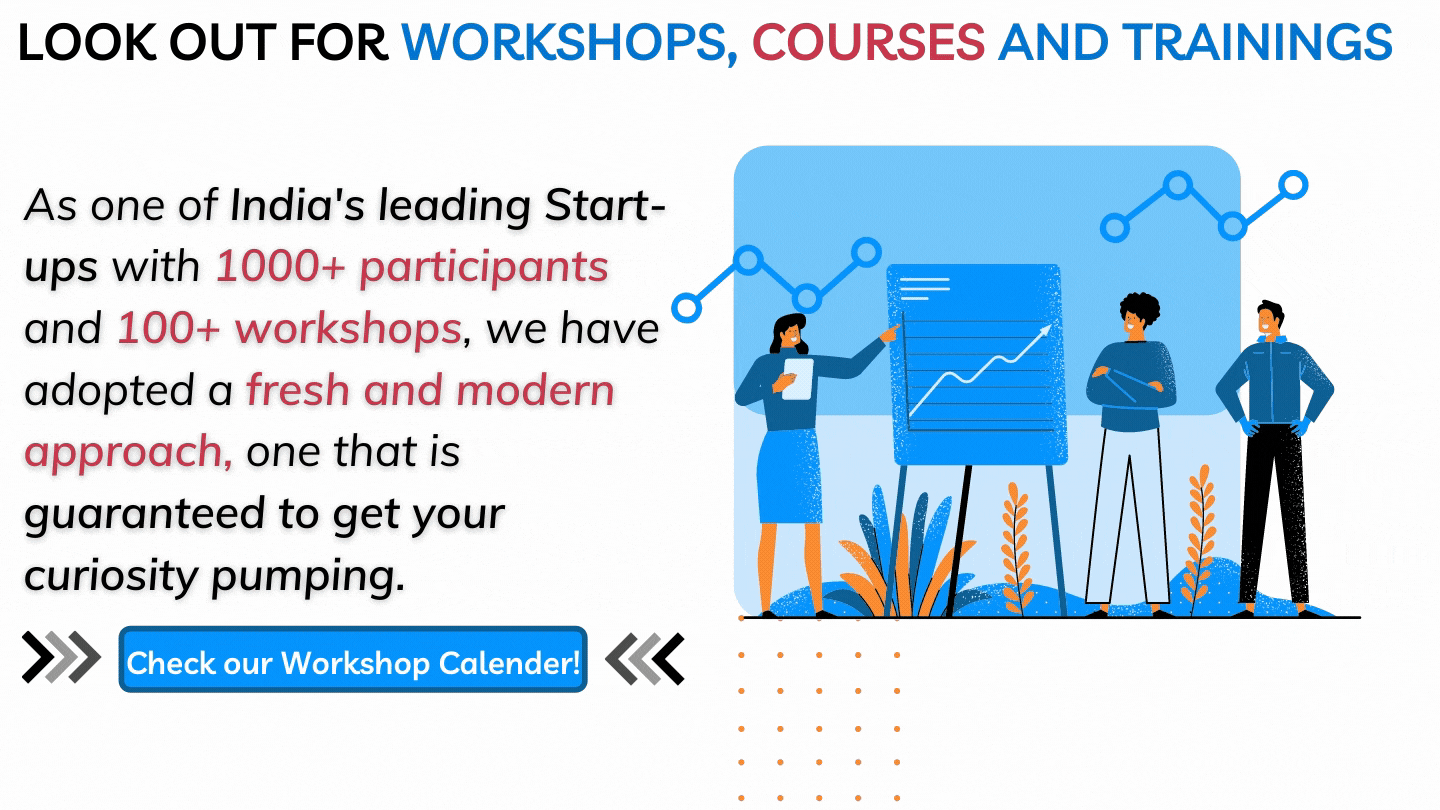 LOOK OUT FOR WORKSHOPS, COURSES AND TRAININGS

As one of India's leading Start-ups with 1000+ participants and 100+ workshops, we have adopted a fresh and modern approach, one that is guaranteed to get your curiosity pumping.

Check our Workshop Calender!